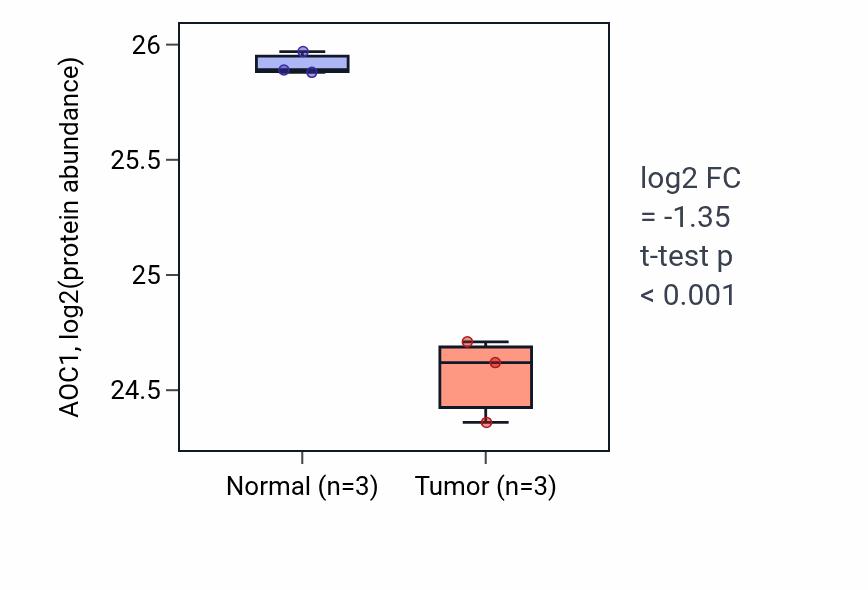 AOC1, log2(protein abundance)

26
25.5
25
24.5

Normal (n=3)
Tumor (n=3)

log2 FC
= -1.35
t-test p
< 0.001